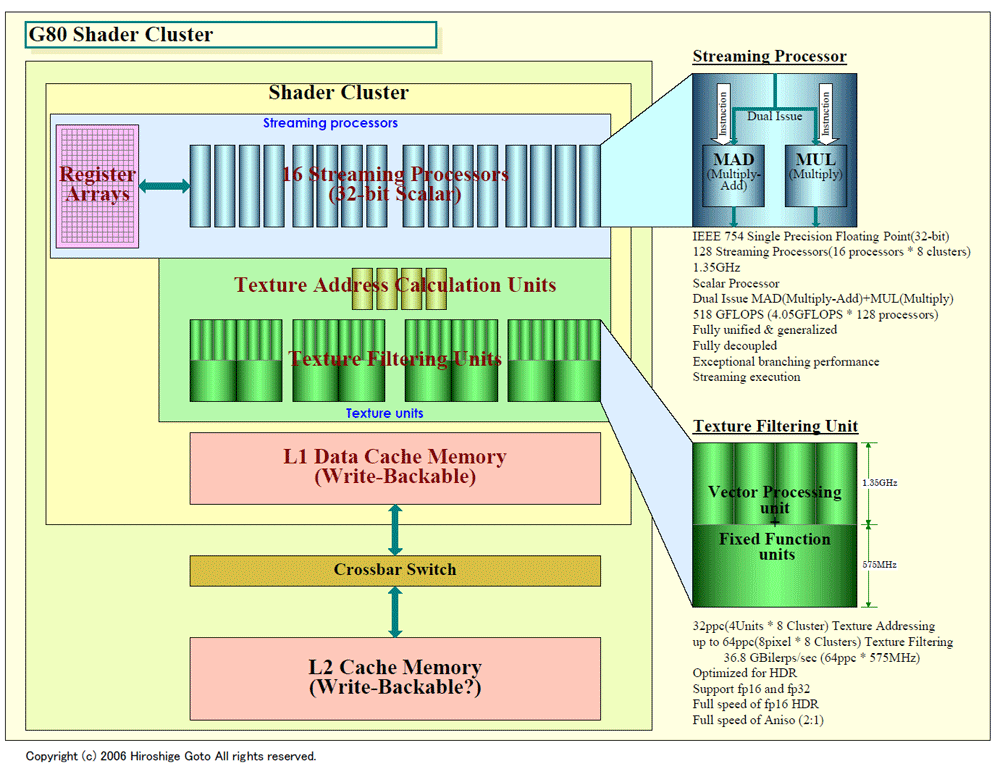 G80 Shader Cluster

Shader Cluster

Streaming processors

Register Arrays

16 Streaming Processors (32-bit Scalar)

Texture Address Calculation Units

Texture Filtering Units

Texture units

L1 Data Cache Memory (Write-Backable)

Crossbar Switch

L2 Cache Memory (Write-Backable?)

Streaming Processor

Instruction

Dual Issue

Instruction

MAD (Multiply-Add)

MUL (Multiply)

IEEE 754 Single Precision Floating Point(32-bit)
128 Streaming Processors(16 processors * 8 clusters)
1.35GHz
Scalar Processor
Dual Issue MAD(Multiply-Add)+MUL(Multiply)
518 GFLOPS (4.05GFLOPS * 128 processors)
Fully unified & generalized
Fully decoupled
Exceptional branching performance
Streaming execution

Texture Filtering Unit

Vector Processing unit
+
Fixed Function units

1.35GHz

575MHz

32ppc(4Units * 8 Cluster) Texture Addressing
up to 64ppc(8pixel * 8 Clusters) Texture Filtering
36.8 GBilerps/sec (64ppc * 575MHz)
Optimized for HDR
Support fp16 and fp32
Full speed of fp16 HDR
Full speed of Aniso (2:1)

Copyright (c) 2006 Hiroshige Goto All rights reserved.